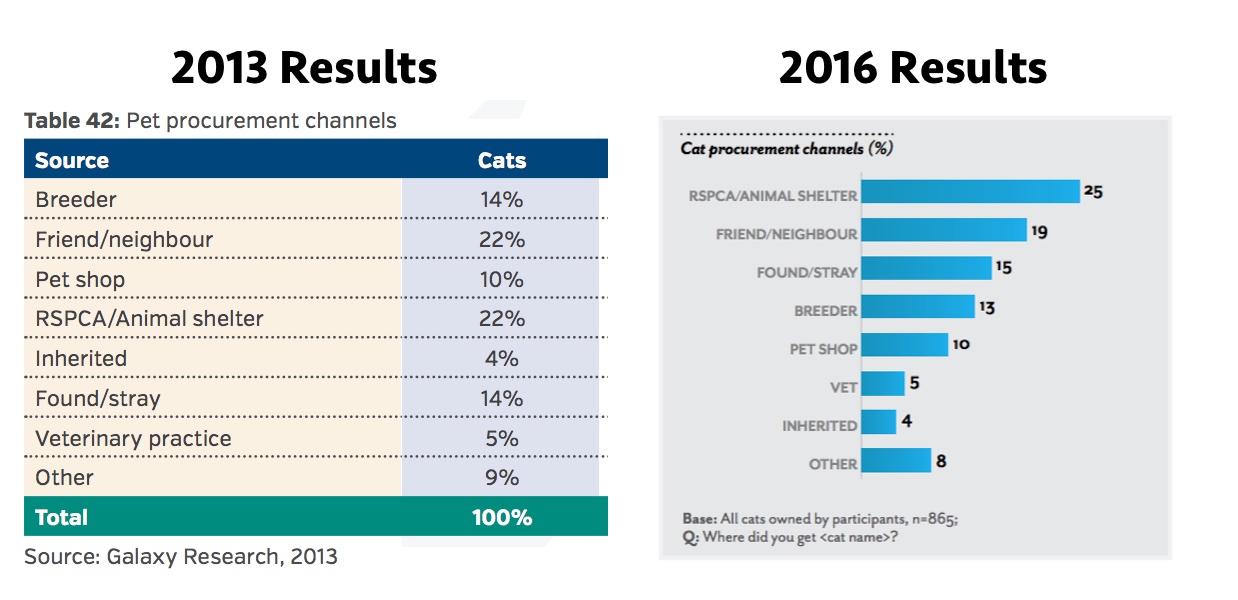 2013 Results

Table 42: Pet procurement channels

| Source | Cats |
|---|---|
| Breeder | 14% |
| Friend/neighbour | 22% |
| Pet shop | 10% |
| RSPCA/Animal shelter | 22% |
| Inherited | 4% |
| Found/stray | 14% |
| Veterinary practice | 5% |
| Other | 9% |
| Total | 100% |

Source: Galaxy Research, 2013

2016 Results

Cat procurement channels (%)

RSPCA/ANIMAL SHELTER 25
FRIEND/NEIGHBOUR 19
FOUND/STRAY 15
BREEDER 13
PET SHOP 10
VET 5
INHERITED 4
OTHER 8

Base: All cats owned by participants, n=865;
Q: Where did you get <cat name>?